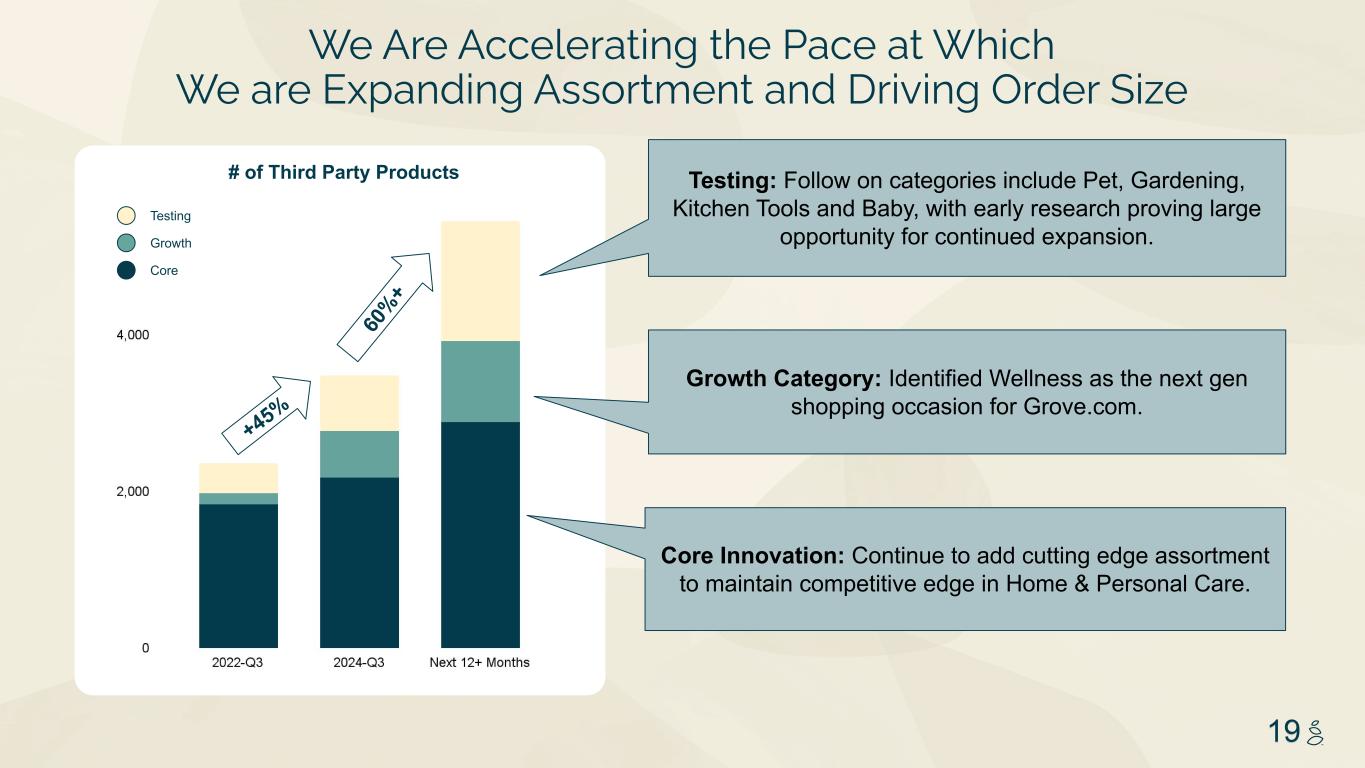 We Are Accelerating the Pace at Which
We are Expanding Assortment and Driving Order Size

# of Third Party Products

Testing
Growth
Core

4,000
2,000
0

+45%
60%+

2022-Q3
2024-Q3
Next 12+ Months

**Testing:** Follow on categories include Pet, Gardening, Kitchen Tools and Baby, with early research proving large opportunity for continued expansion.

**Growth Category:** Identified Wellness as the next gen shopping occasion for Grove.com.

**Core Innovation:** Continue to add cutting edge assortment to maintain competitive edge in Home & Personal Care.

19